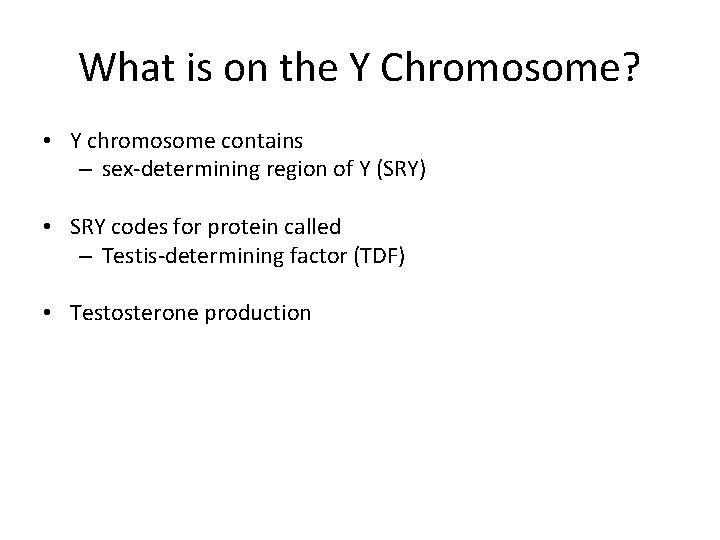 What is on the Y Chromosome?

• Y chromosome contains
– sex-determining region of Y (SRY)

• SRY codes for protein called
– Testis-determining factor (TDF)

• Testosterone production